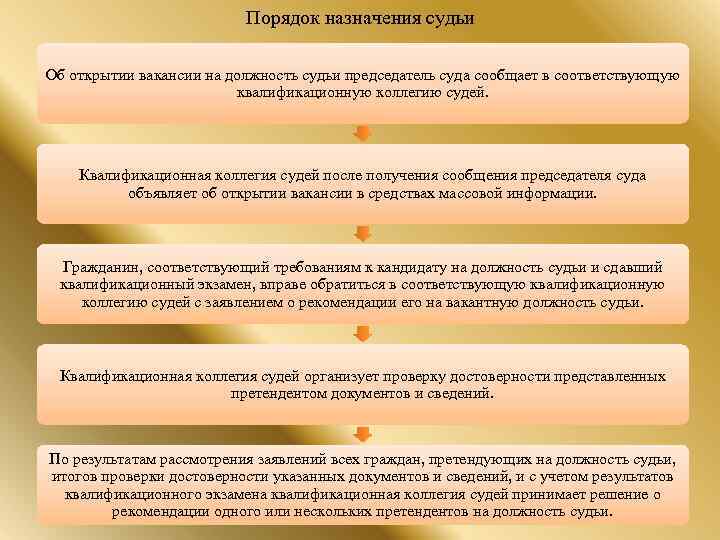 Порядок назначения судьи

Об открытии вакансии на должность судьи председатель суда сообщает в соответствующую квалификационную коллегию судей.

Квалификационная коллегия судей после получения сообщения председателя суда объявляет об открытии вакансии в средствах массовой информации.

Гражданин, соответствующий требованиям к кандидату на должность судьи и сдавший квалификационный экзамен, вправе обратиться в соответствующую квалификационную коллегию судей с заявлением о рекомендации его на вакантную должность судьи.

Квалификационная коллегия судей организует проверку достоверности представленных претендентом документов и сведений.

По результатам рассмотрения заявлений всех граждан, претендующих на должность судьи, итогов проверки достоверности указанных документов и сведений, и с учетом результатов квалификационного экзамена квалификационная коллегия судей принимает решение о рекомендации одного или нескольких претендентов на должность судьи.